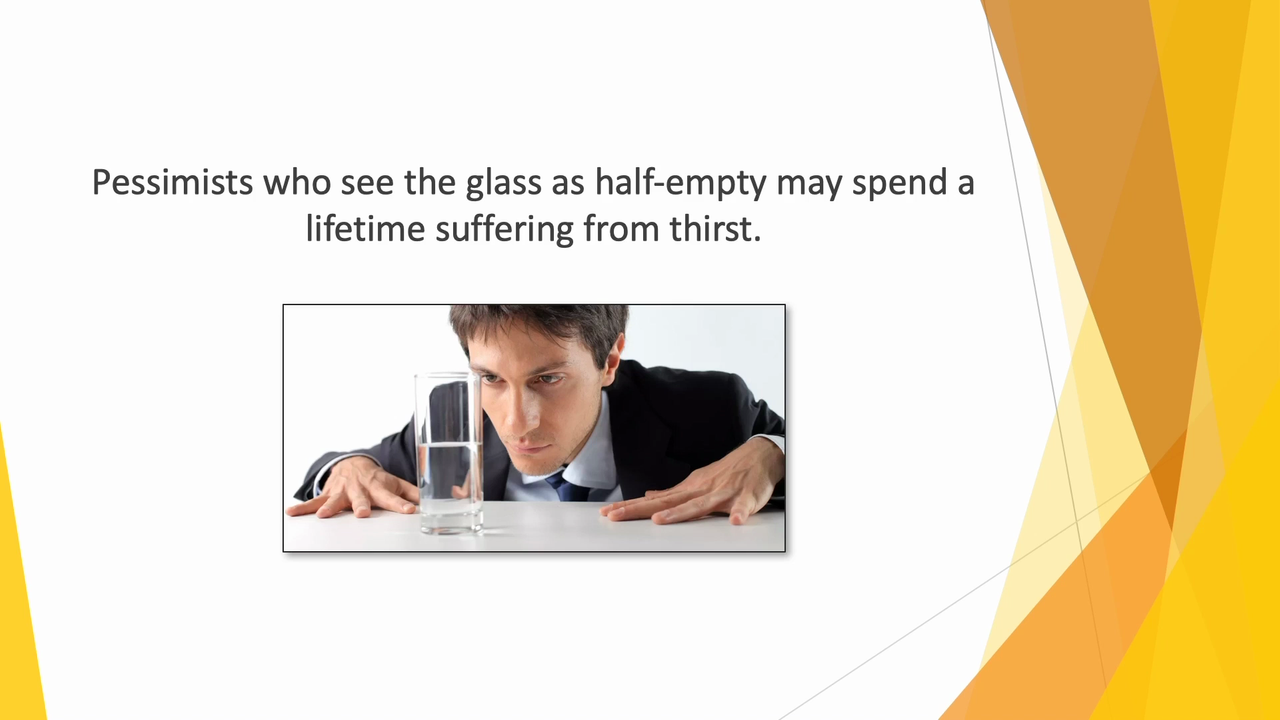 Pessimists who see the glass as half-empty may spend a lifetime suffering from thirst.